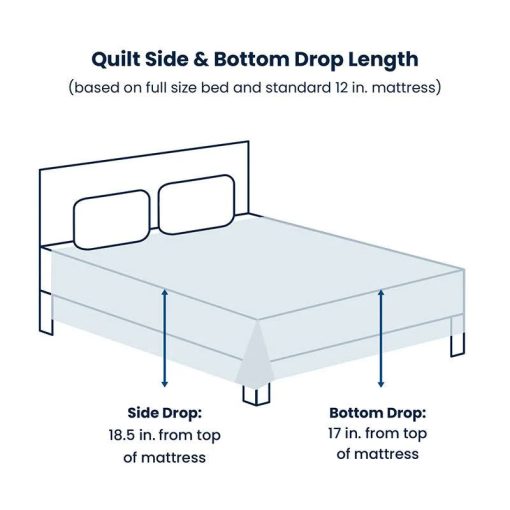 Quilt Side & Bottom Drop Length
(based on full size bed and standard 12 in. mattress)

Side Drop:
18.5 in. from top of mattress

Bottom Drop:
17 in. from top of mattress